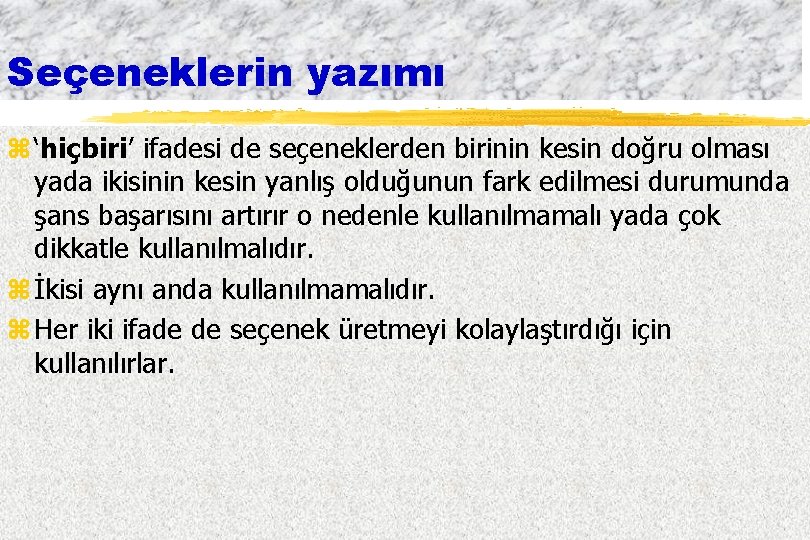 Seçeneklerin yazımı

‘hiçbiri’ ifadesi de seçeneklerden birinin kesin doğru olması yada ikisinin kesin yanlış olduğunun fark edilmesi durumunda şans başarısını artırır o nedenle kullanılmamalı yada çok dikkatle kullanılmalıdır.

İkisi aynı anda kullanılmamalıdır.

Her iki ifade de seçenek üretmeyi kolaylaştırdığı için kullanılırlar.